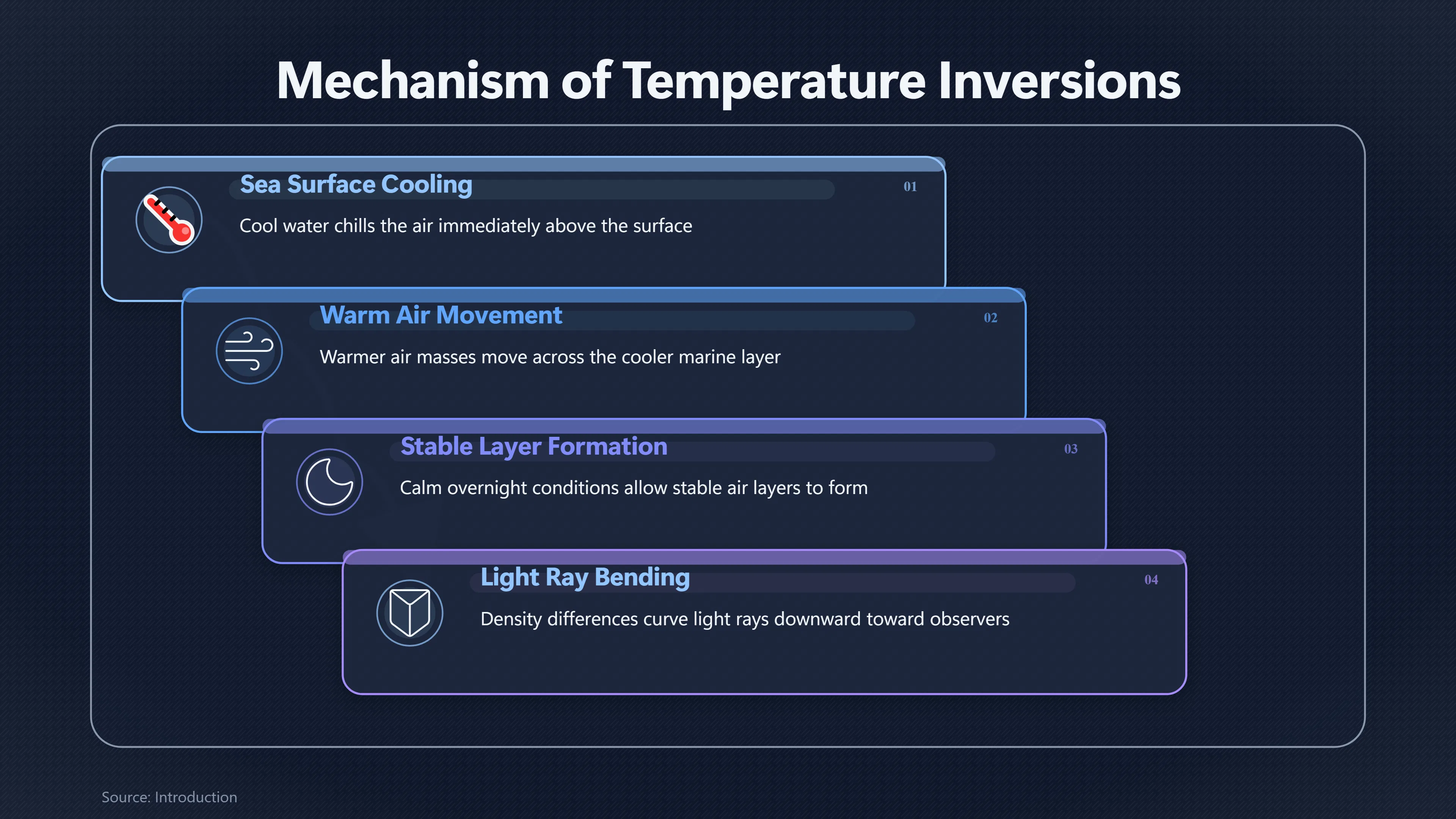 Mechanism of Temperature Inversions

Sea Surface Cooling

01

Cool water chills the air immediately above the surface

Warm Air Movement

02

Warmer air masses move across the cooler marine layer

Stable Layer Formation

03

Calm overnight conditions allow stable air layers to form

Light Ray Bending

04

Density differences curve light rays downward toward observers

Source: Introduction